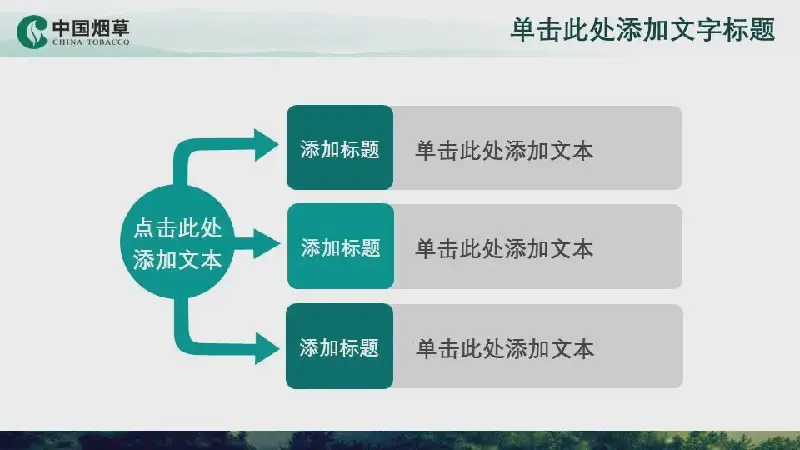 中国烟草
CHINA TOBACCO

单击此处添加文字标题

点击此处添加文本

添加标题 单击此处添加文本

添加标题 单击此处添加文本

添加标题 单击此处添加文本